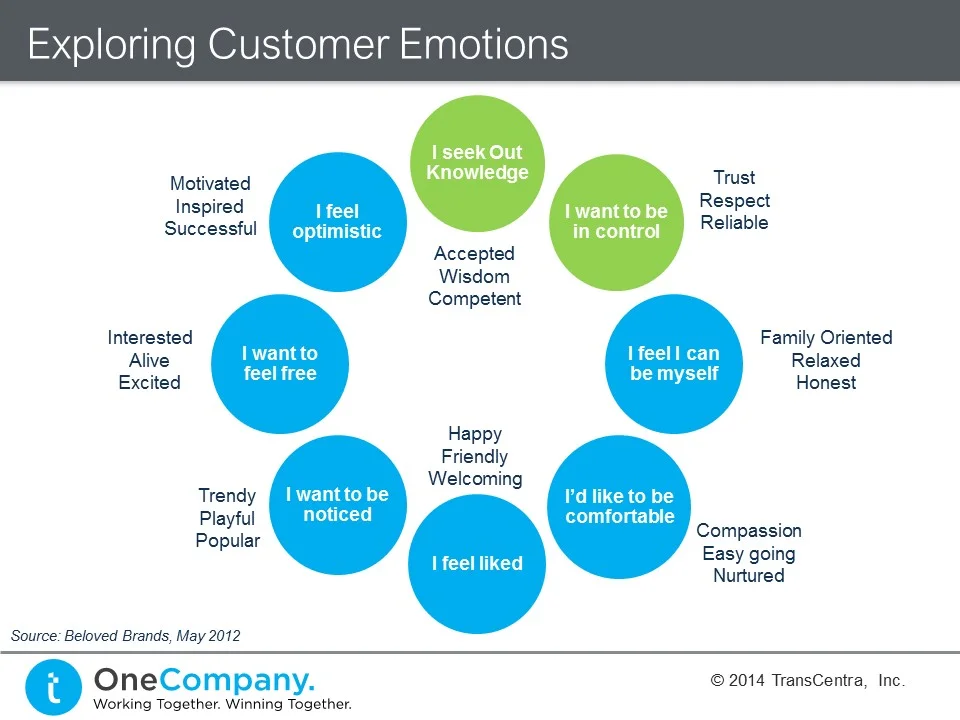 Exploring Customer Emotions

I seek Out Knowledge

Accepted
Wisdom
Competent

I want to be in control

Trust
Respect
Reliable

I feel I can be myself

Family Oriented
Relaxed
Honest

I'd like to be comfortable

Compassion
Easy going
Nurtured

I feel liked

Happy
Friendly
Welcoming

I want to be noticed

Trendy
Playful
Popular

I want to feel free

Interested
Alive
Excited

I feel optimistic

Motivated
Inspired
Successful

Source: Beloved Brands, May 2012

t OneCompany.
Working Together. Winning Together.

© 2014 TransCentra, Inc.